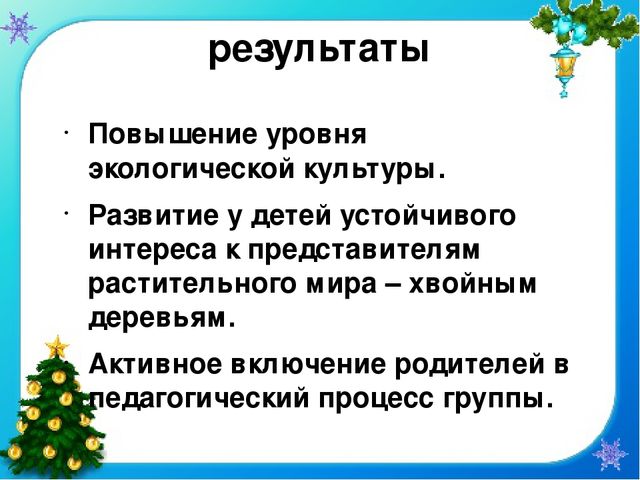 результаты

· Повышение уровня экологической культуры.

· Развитие у детей устойчивого интереса к представителям растительного мира – хвойным деревьям.

· Активное включение родителей в педагогический процесс группы.